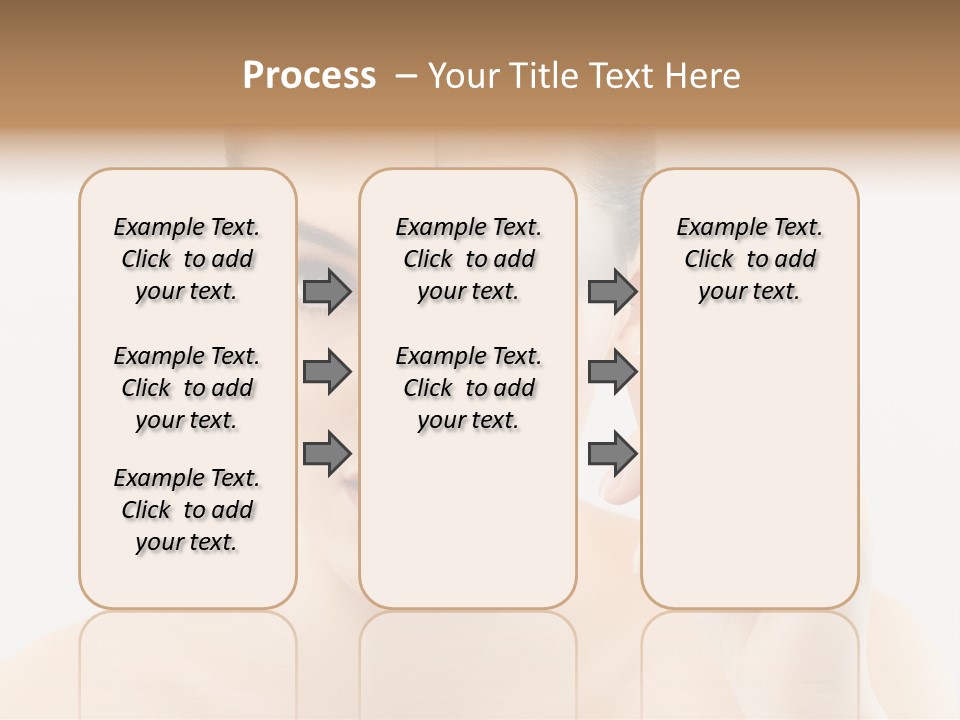 Process – Your Title Text Here

Example Text. Click to add your text.

Example Text. Click to add your text.

Example Text. Click to add your text.

Example Text. Click to add your text.

Example Text. Click to add your text.

Example Text. Click to add your text.